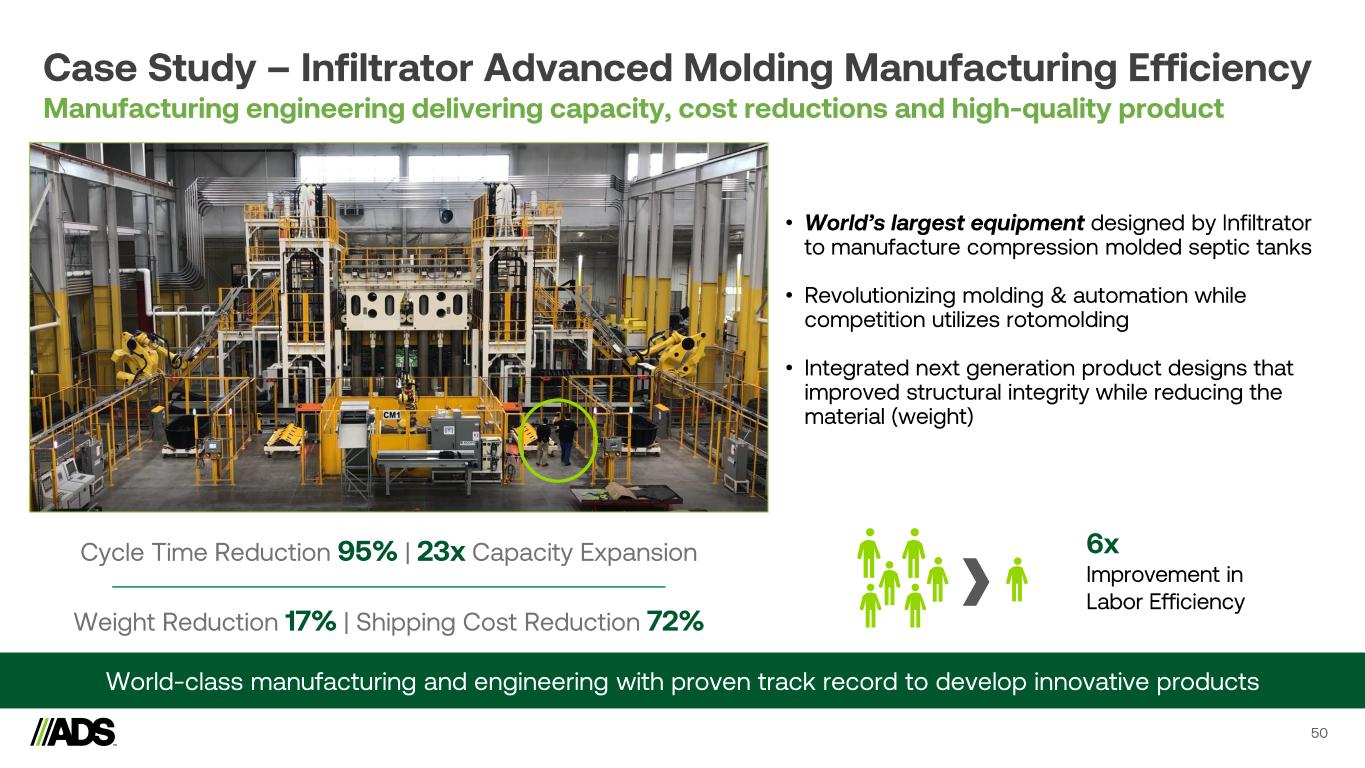 Case Study – Infiltrator Advanced Molding Manufacturing Efficiency
Manufacturing engineering delivering capacity, cost reductions and high-quality product

CM1

• World's largest equipment designed by Infiltrator to manufacture compression molded septic tanks

• Revolutionizing molding & automation while competition utilizes rotomolding

• Integrated next generation product designs that improved structural integrity while reducing the material (weight)

Cycle Time Reduction 95% | 23x Capacity Expansion

Weight Reduction 17% | Shipping Cost Reduction 72%

6x
Improvement in Labor Efficiency

World-class manufacturing and engineering with proven track record to develop innovative products

ADS

50